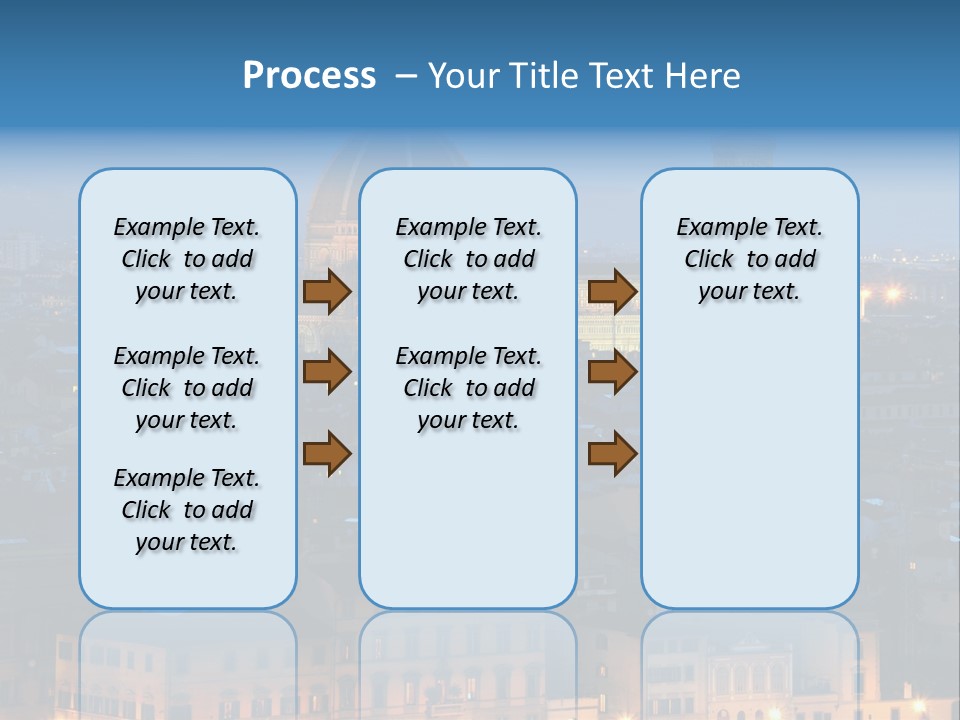 Process – Your Title Text Here

Example Text. Click to add your text.

Example Text. Click to add your text.

Example Text. Click to add your text.

Example Text. Click to add your text.

Example Text. Click to add your text.

Example Text. Click to add your text.